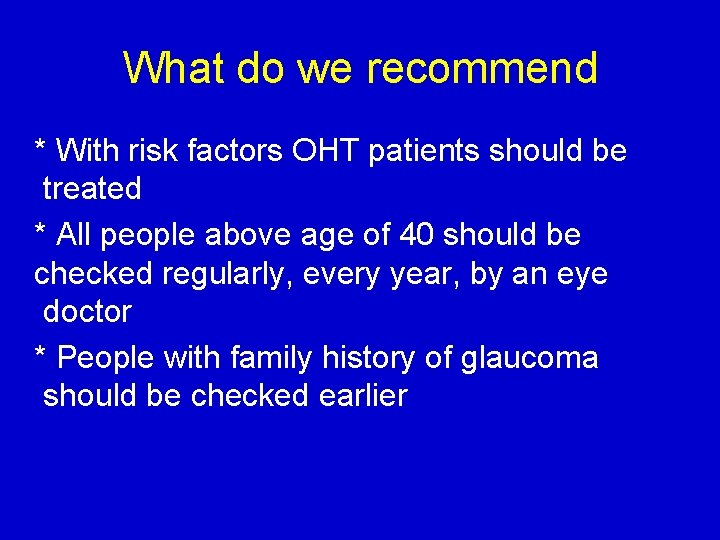 What do we recommend

* With risk factors OHT patients should be treated

* All people above age of 40 should be checked regularly, every year, by an eye doctor

* People with family history of glaucoma should be checked earlier